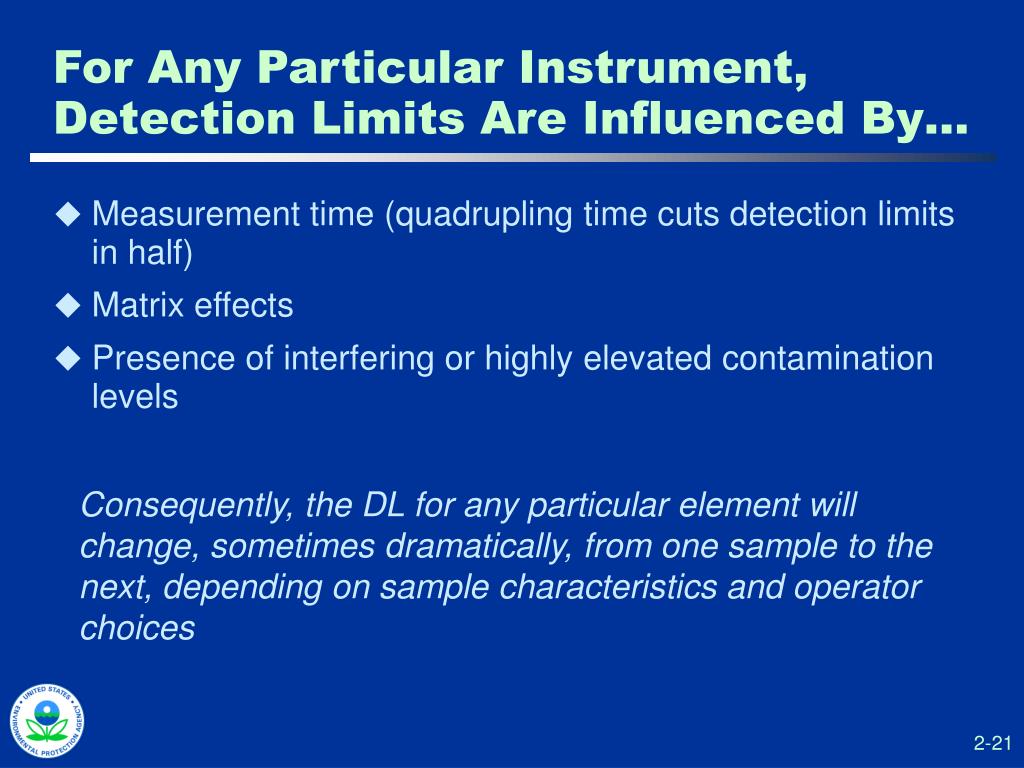 For Any Particular Instrument, Detection Limits Are Influenced By…

◆ Measurement time (quadrupling time cuts detection limits in half)

◆ Matrix effects

◆ Presence of interfering or highly elevated contamination levels

Consequently, the DL for any particular element will change, sometimes dramatically, from one sample to the next, depending on sample characteristics and operator choices

UNITED STATES ENVIRONMENTAL PROTECTION AGENCY

2-21